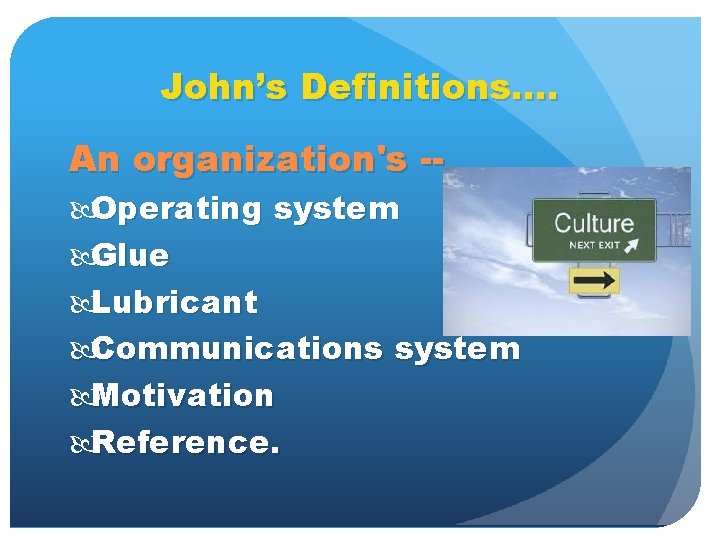 John's Definitions….

An organization's --

Operating system

Glue

Lubricant

Communications system

Motivation

Reference.

Culture
NEXT EXIT